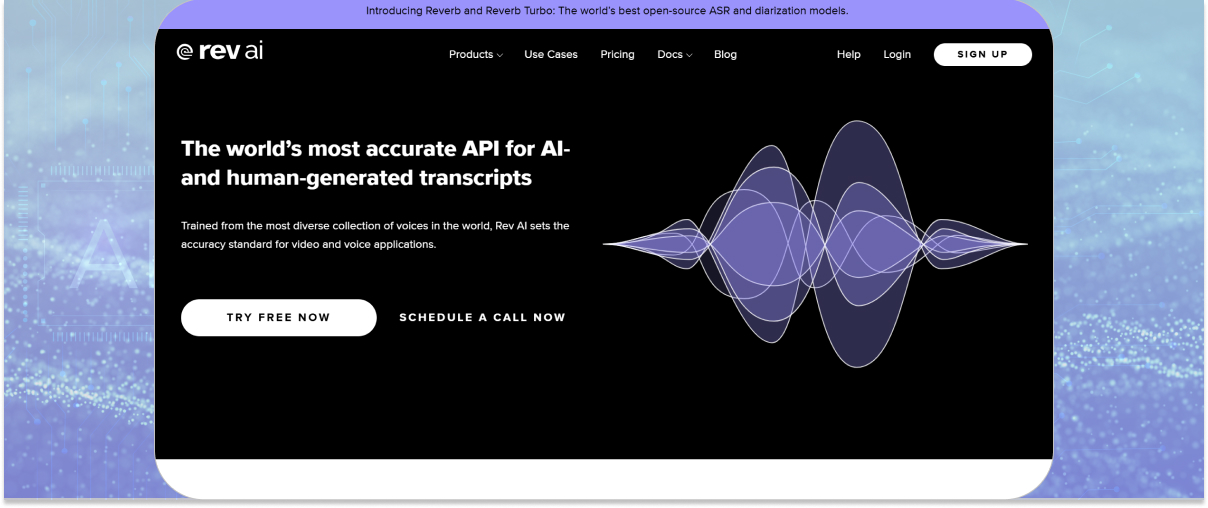 Introducing Reverb and Reverb Turbo: The world's best open-source ASR and diarization models.

rev ai

Products Use Cases Pricing Docs Blog Help Login SIGN UP

The world's most accurate API for AI- and human-generated transcripts

Trained from the most diverse collection of voices in the world, Rev AI sets the accuracy standard for video and voice applications.

TRY FREE NOW

SCHEDULE A CALL NOW